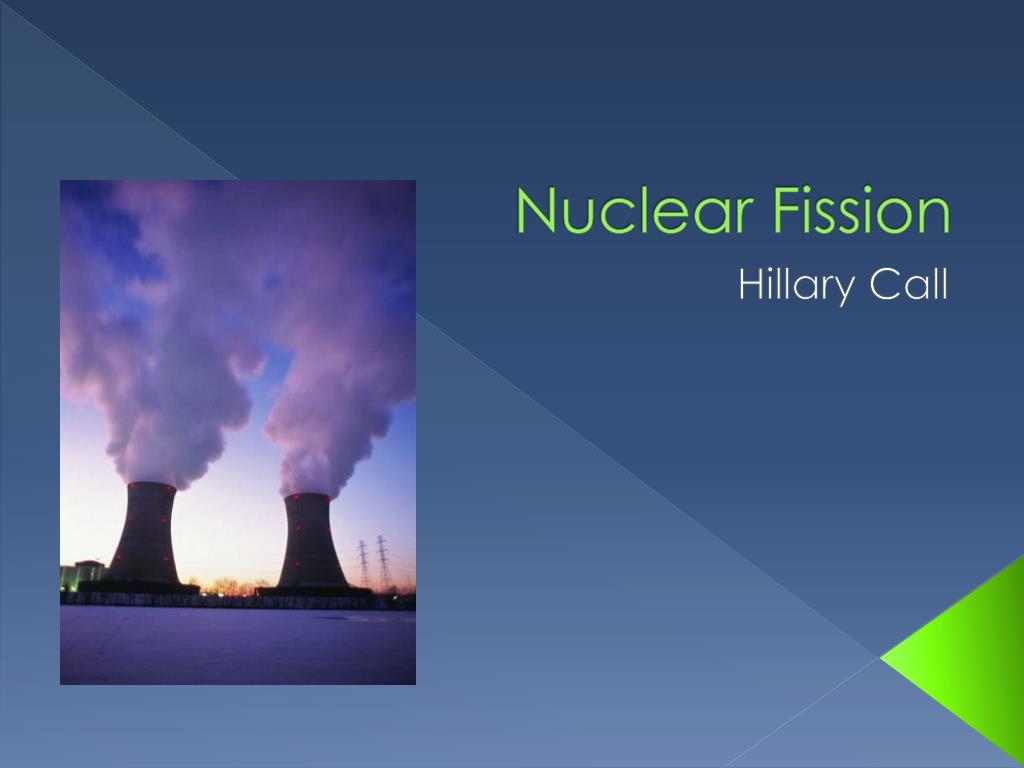 Nuclear Fission

Hillary Call